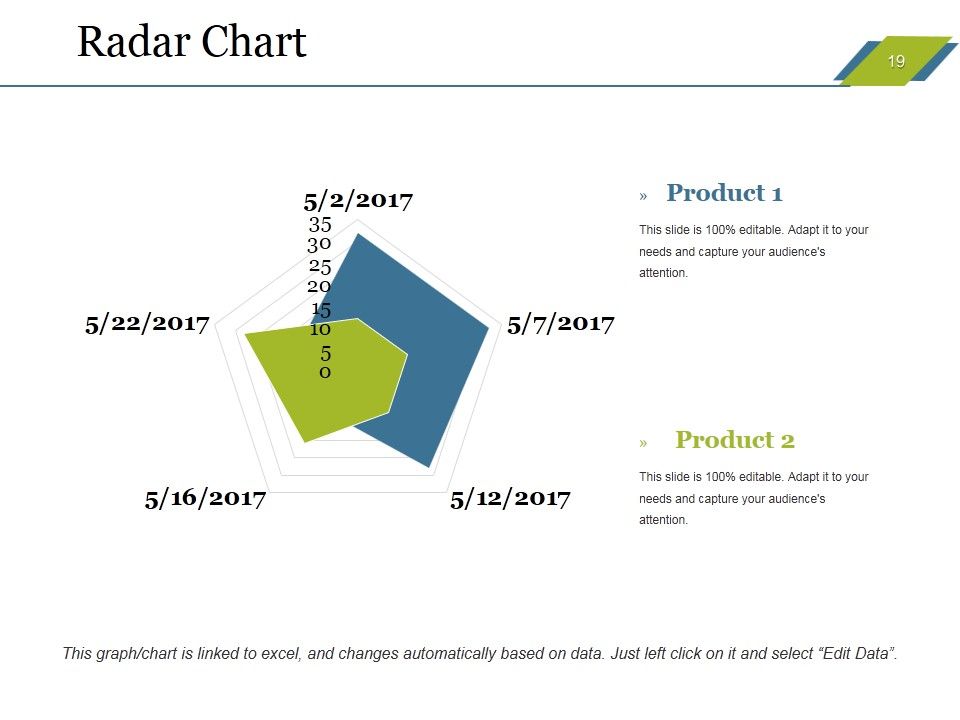 Radar Chart

19

5/2/2017
35
30
25
20
15
10
5
0
5/7/2017
5/12/2017
5/16/2017
5/22/2017

» Product 1

This slide is 100% editable. Adapt it to your needs and capture your audience's attention.

» Product 2

This slide is 100% editable. Adapt it to your needs and capture your audience's attention.

This graph/chart is linked to excel, and changes automatically based on data. Just left click on it and select “Edit Data”.